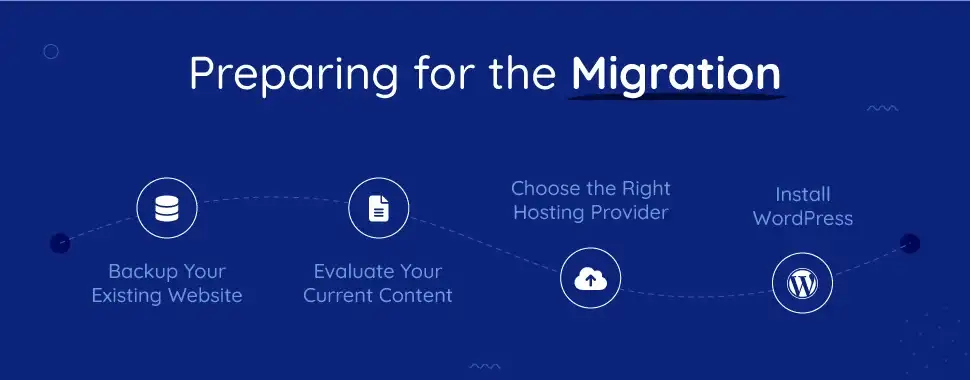 Preparing for the Migration

Backup Your Existing Website

Evaluate Your Current Content

Choose the Right Hosting Provider

Install WordPress